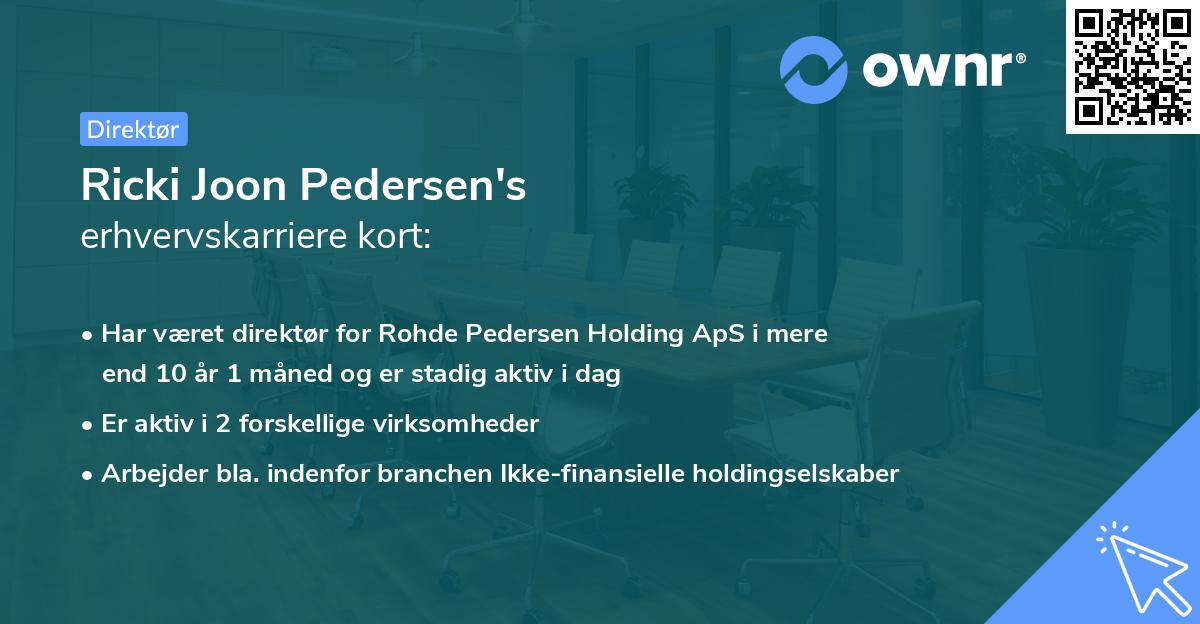 ownr®

Direktør

Ricki Joon Pedersen's
erhvervskarriere kort:

• Har været direktør for Rohde Pedersen Holding ApS i mere end 10 år 1 måned og er stadig aktiv i dag
• Er aktiv i 2 forskellige virksomheder
• Arbejder bla. indenfor branchen Ikke-finansielle holdingselskaber